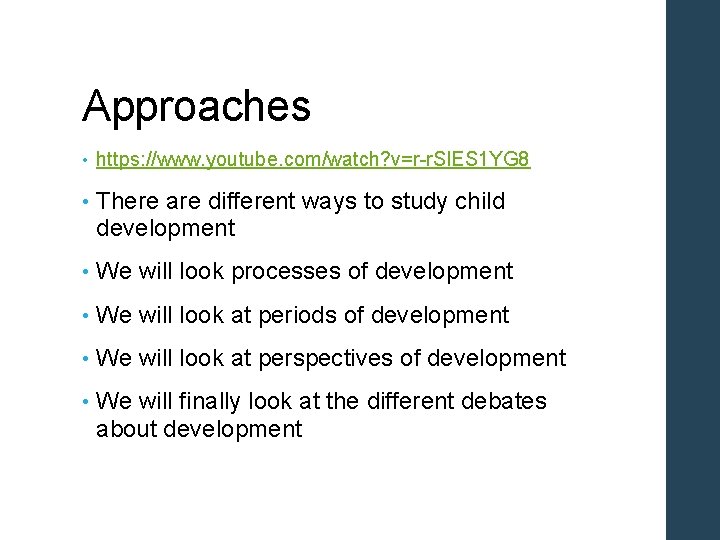 Approaches

• https://www.youtube.com/watch?v=r-rSIES1YG8

• There are different ways to study child development

• We will look processes of development

• We will look at periods of development

• We will look at perspectives of development

• We will finally look at the different debates about development